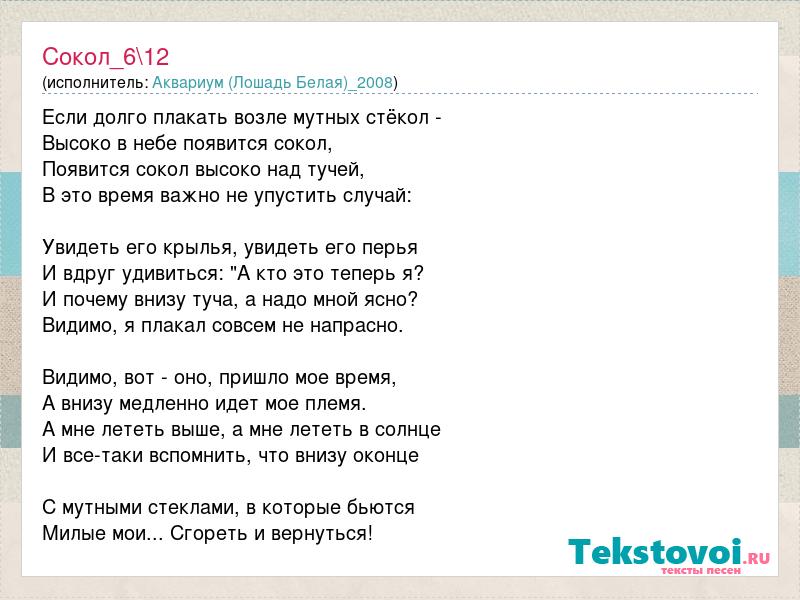 Сокол_6\12
(исполнитель: Аквариум (Лошадь Белая)_2008)

Если долго плакать возле мутных стёкол -
Высоко в небе появится сокол,
Появится сокол высоко над тучей,
В это время важно не упустить случай:

Увидеть его крылья, увидеть его перья
И вдруг удивиться: "А кто это теперь я?
И почему внизу туча, а надо мной ясно?
Видимо, я плакал совсем не напрасно.

Видимо, вот - оно, пришло мое время,
А внизу медленно идет мое племя.
А мне лететь выше, а мне лететь в солнце
И все-таки вспомнить, что внизу оконце

С мутными стеклами, в которые бьются
Милые мои... Сгореть и вернуться!

Tekstovoi.RU
тексты песен